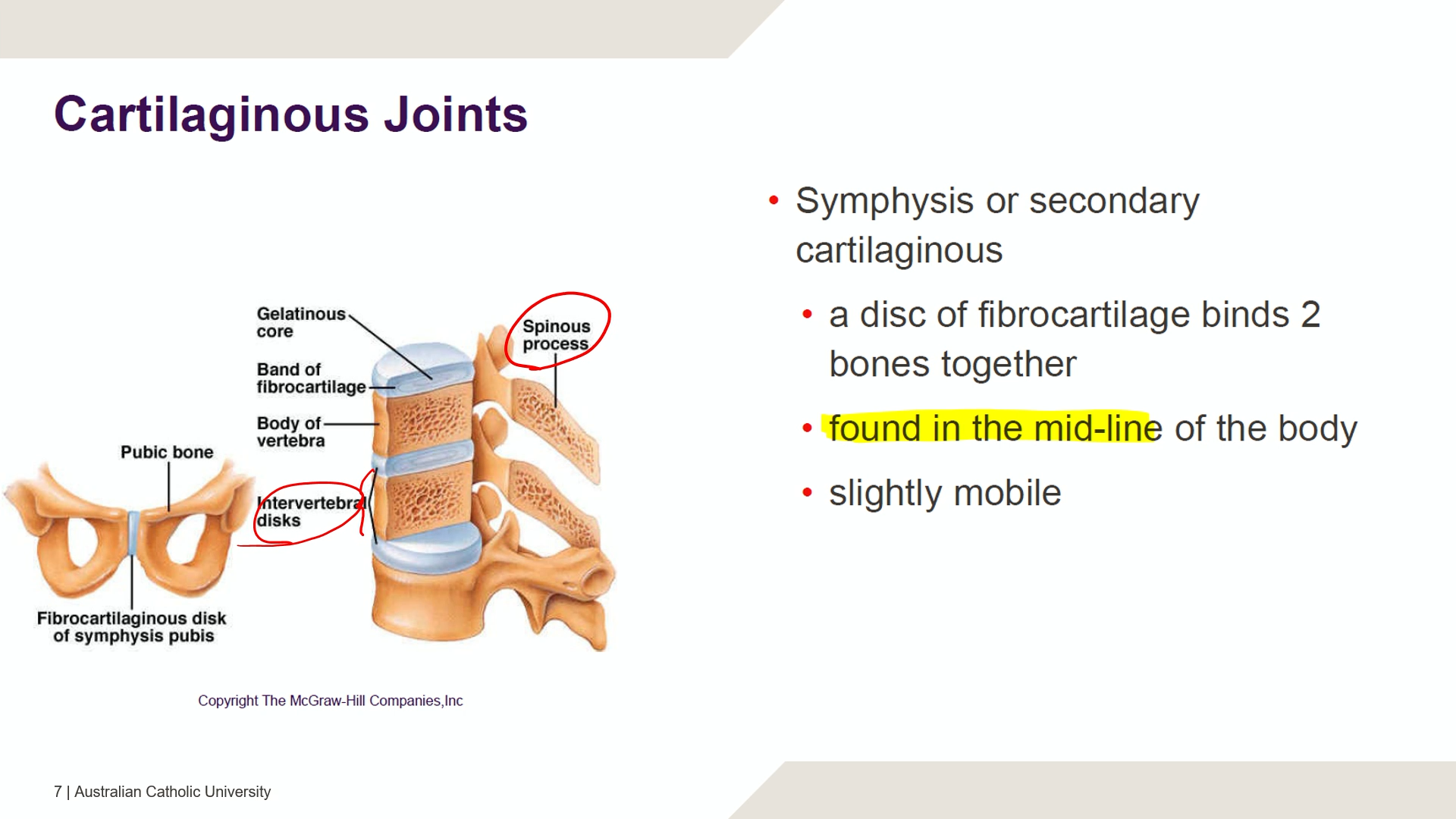 Cartilaginous Joints

Gelatinous core

Band of fibrocartilage

Body of vertebra

Spinous process

Pubic bone

Intervertebral disks

Fibrocartilaginous disk of symphysis pubis

Copyright The McGraw-Hill Companies,Inc

• Symphysis or secondary cartilaginous
 • a disc of fibrocartilage binds 2 bones together
 • found in the mid-line of the body
 • slightly mobile

7 | Australian Catholic University